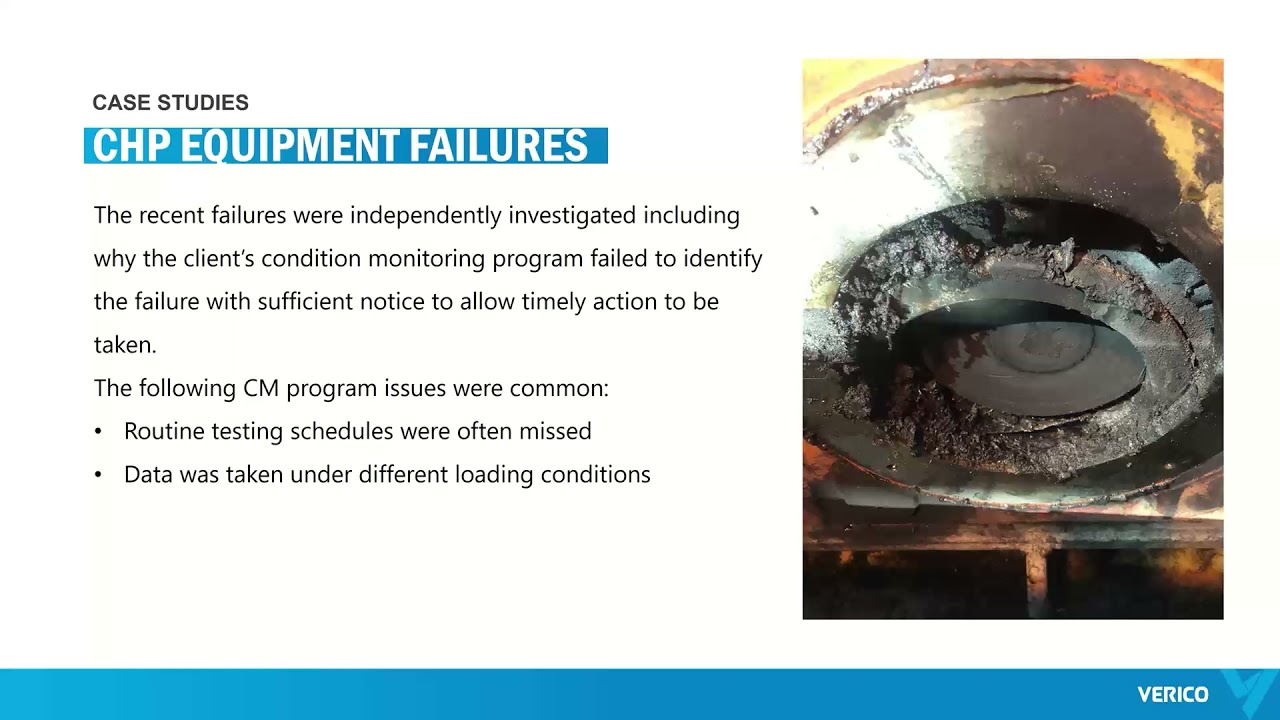 CASE STUDIES

CHP EQUIPMENT FAILURES

The recent failures were independently investigated including why the client's condition monitoring program failed to identify the failure with sufficient notice to allow timely action to be taken.

The following CM program issues were common:

• Routine testing schedules were often missed
• Data was taken under different loading conditions

VERICO